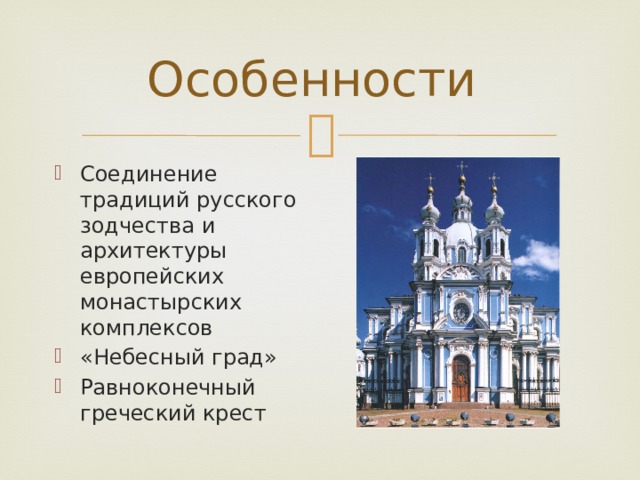 Особенности

Соединение традиций русского зодчества и архитектуры европейских монастырских комплексов

«Небесный град»

Равноконечный греческий крест